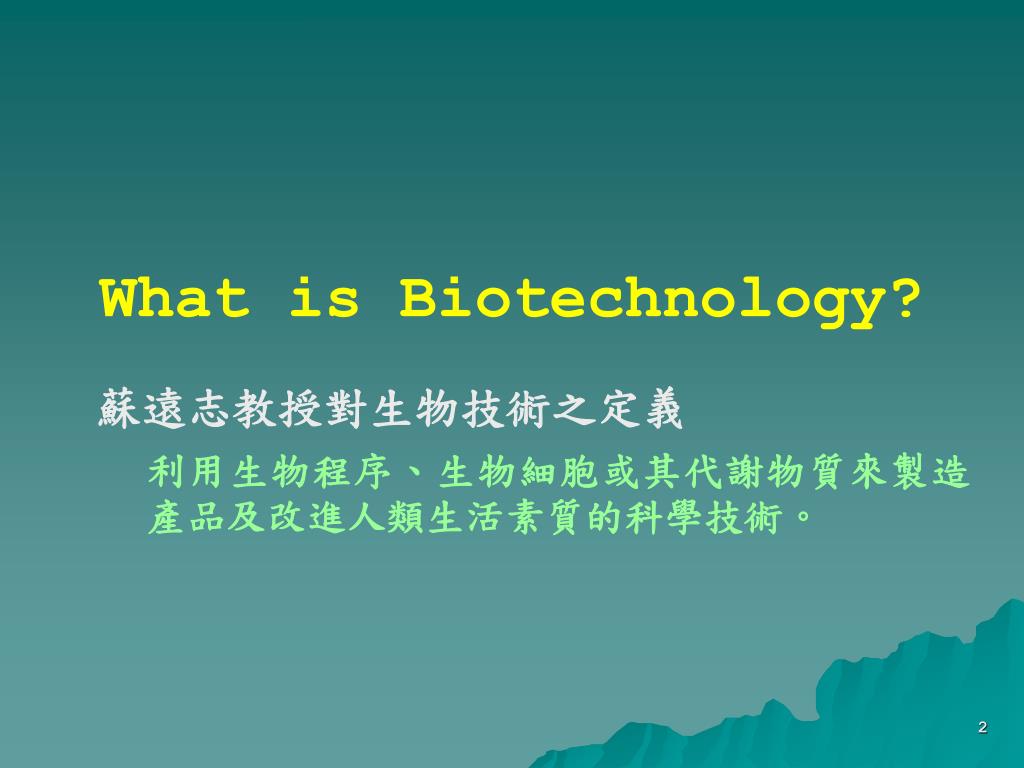 What is Biotechnology?

蘇遠志教授對生物技術之定義

利用生物程序、生物細胞或其代謝物質來製造產品及改進人類生活素質的科學技術。

2